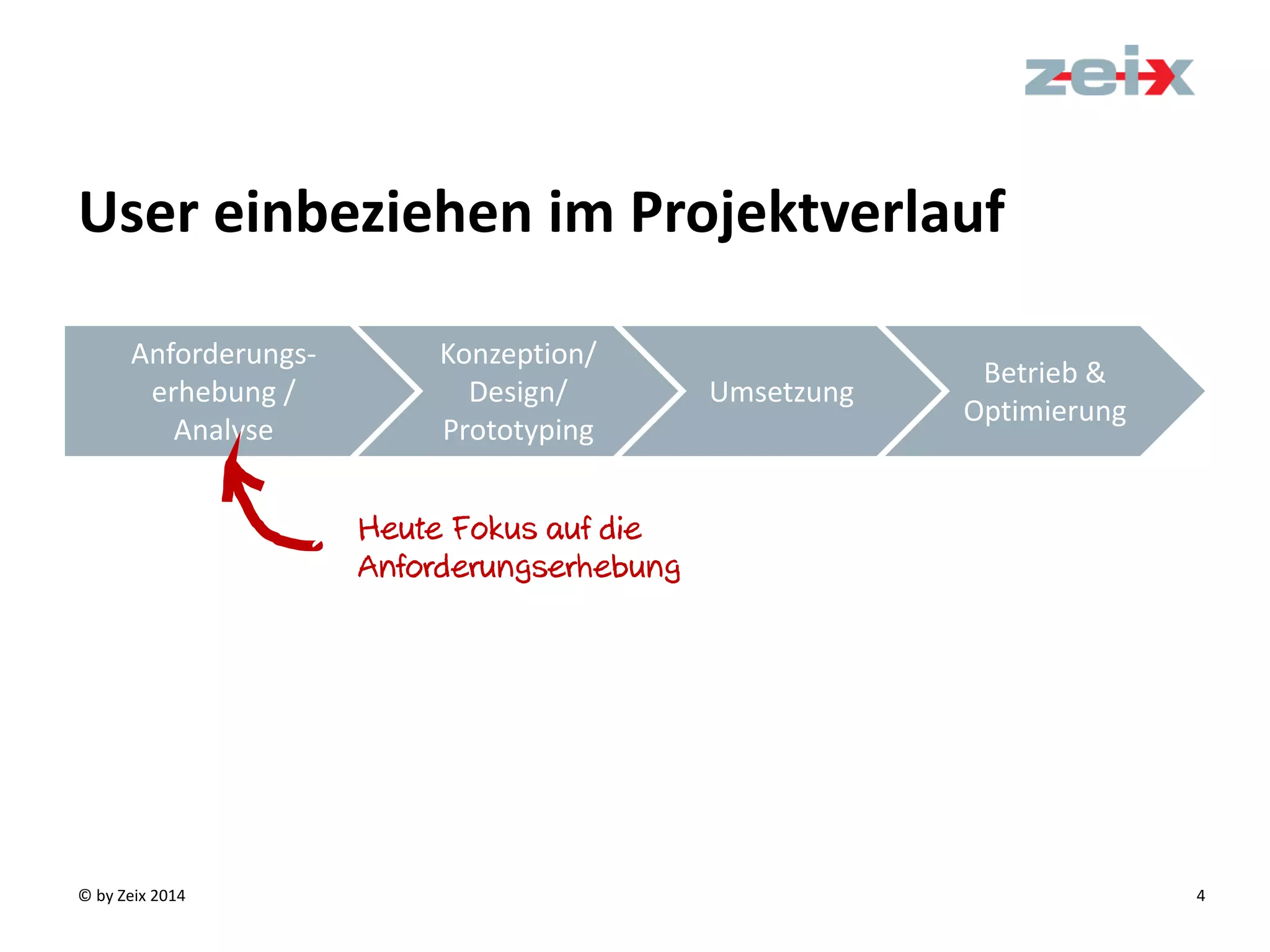 zeix

User einbeziehen im Projektverlauf

Anforderungserhebung / Analyse

Konzeption/ Design/ Prototyping

Umsetzung

Betrieb & Optimierung

Heute Fokus auf die Anforderungserhebung

© by Zeix 2014

4